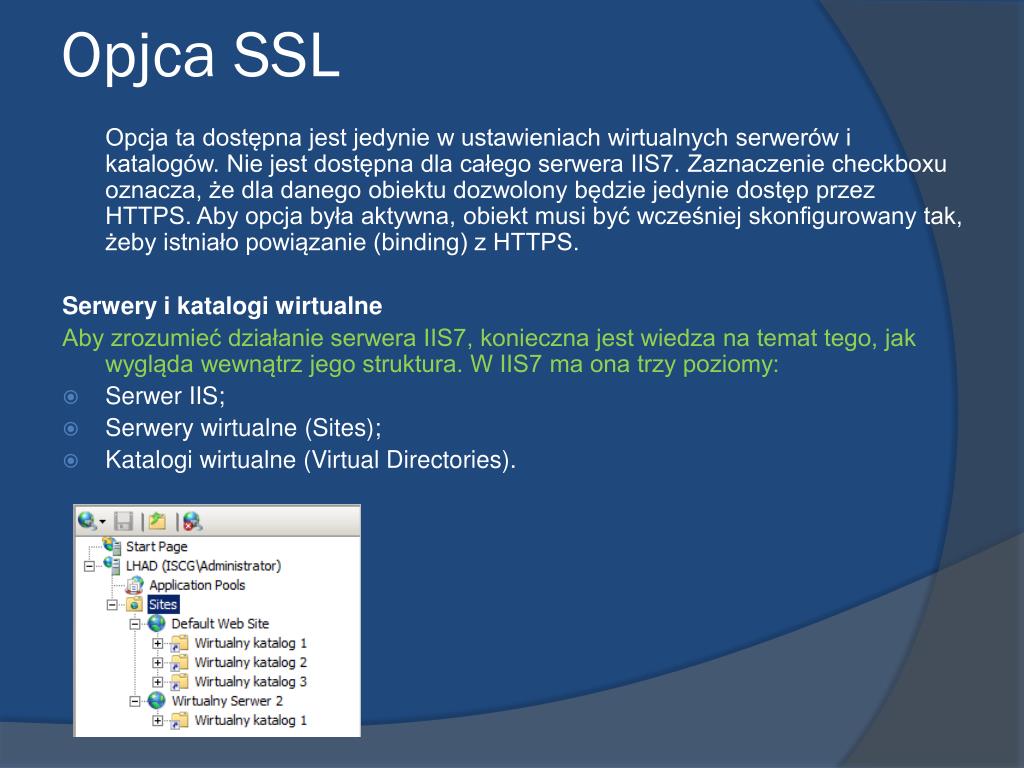 Opjca SSL

Opcja ta dostępna jest jedynie w ustawieniach wirtualnych serwerów i katalogów. Nie jest dostępna dla całego serwera IIS7. Zaznaczenie checkboxu oznacza, że dla danego obiektu dozwolony będzie jedynie dostęp przez HTTPS. Aby opcja była aktywna, obiekt musi być wcześniej skonfigurowany tak, żeby istniało powiązanie (binding) z HTTPS.

Serwery i katalogi wirtualne

Aby zrozumieć działanie serwera IIS7, konieczna jest wiedza na temat tego, jak wygląda wewnątrz jego struktura. W IIS7 ma ona trzy poziomy:

Serwer IIS;
Serwery wirtualne (Sites);
Katalogi wirtualne (Virtual Directories).

Start Page
LHAD (ISCG\Administrator)
Application Pools
Sites
Default Web Site
Wirtualny katalog 1
Wirtualny katalog 2
Wirtualny katalog 3
Wirtualny Serwer 2
Wirtualny katalog 1